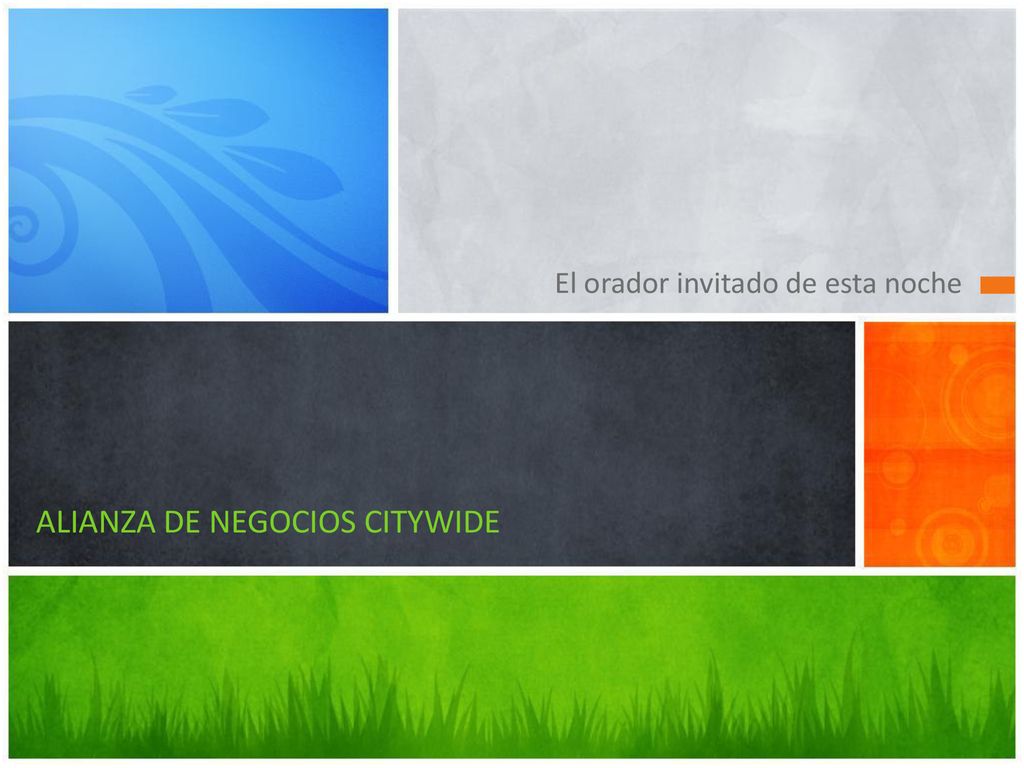 El orador invitado de esta noche

ALIANZA DE NEGOCIOS CITYWIDE